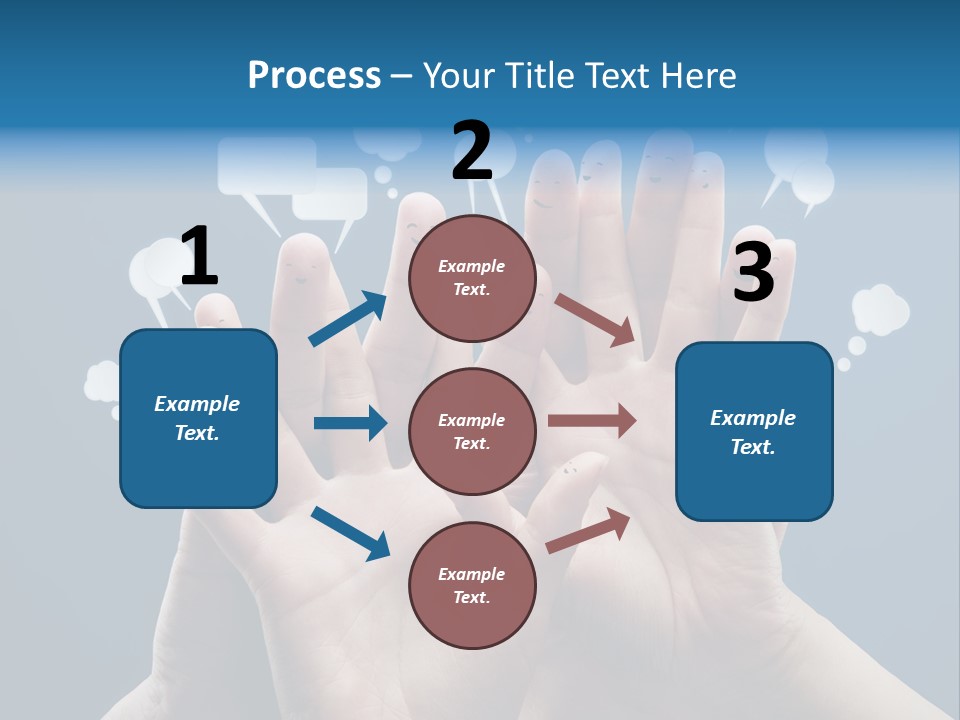 Process – Your Title Text Here

1

Example Text.

2

Example Text.

Example Text.

Example Text.

3

Example Text.